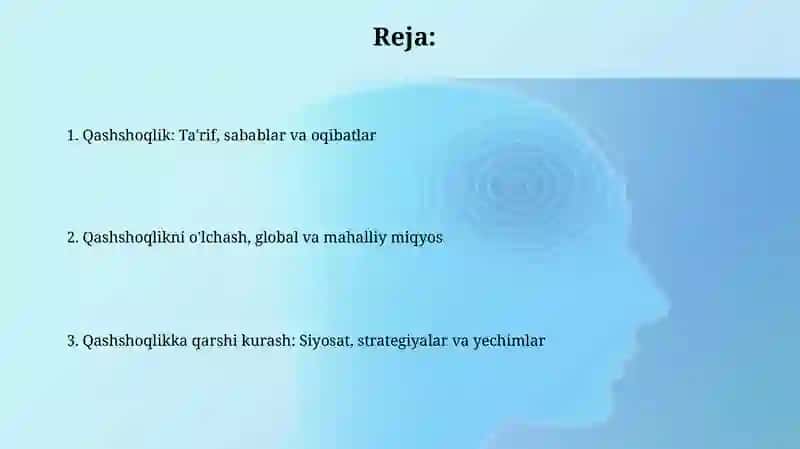 Reja:

1. Qashshoqlik: Ta'rif, sabablar va oqibatlar

2. Qashshoqlikni o'lchash, global va mahalliy miqyos

3. Qashshoqlikka qarshi kurash: Siyosat, strategiyalar va yechimlar